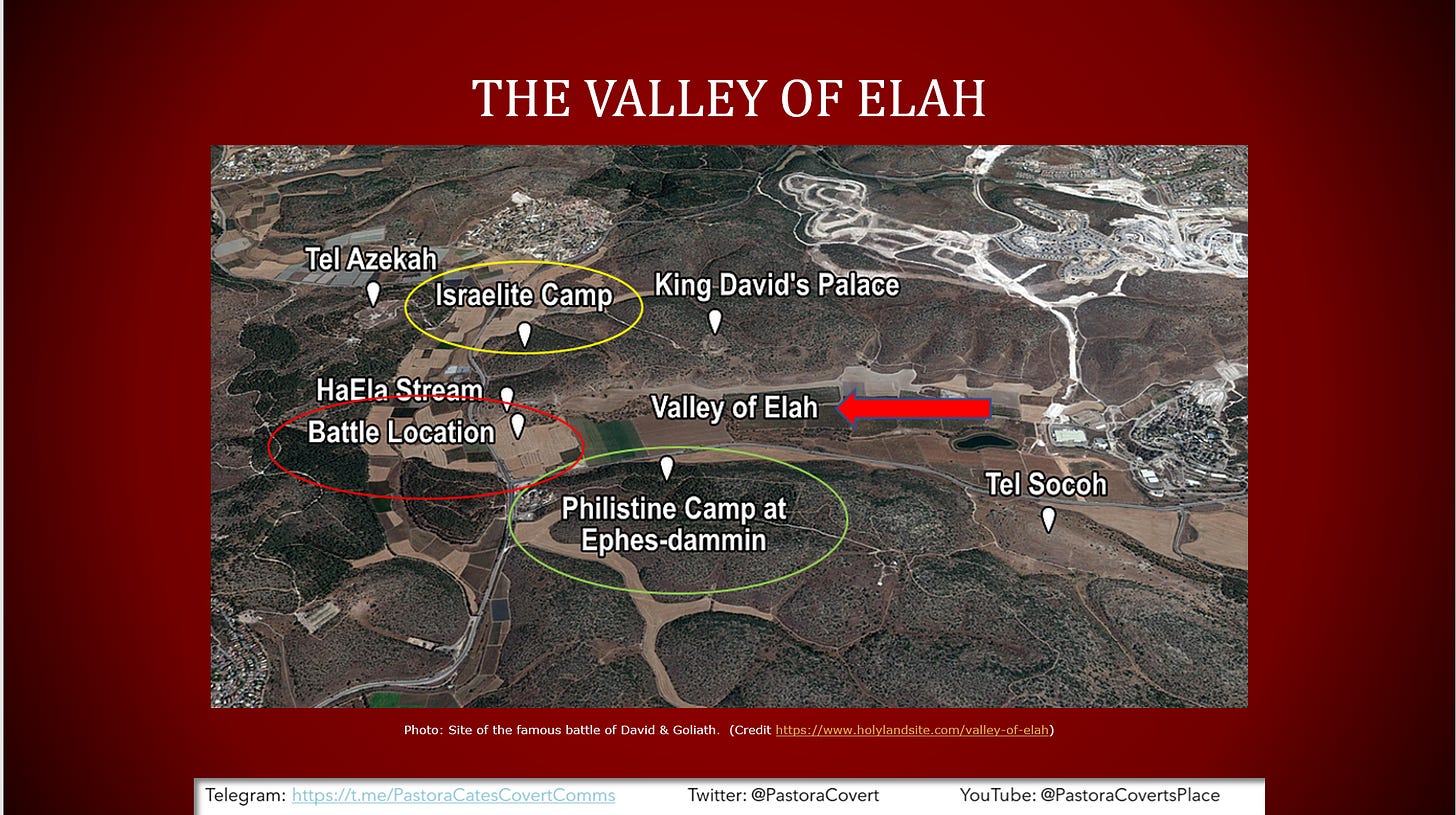 THE VALLEY OF ELAH

Tel Azekah

Israelite Camp

King David's Palace

HaEla Stream

Battle Location

Valley of Elah

Philistine Camp at Ephes-dammin

Tel Socoh

Photo: Site of the famous battle of David & Goliath. (Credit https://www.holylandsite.com/valley-of-elah)

Telegram: https://t.me/PastoraCatesCovertComms Twitter: @PastoraCovert YouTube: @PastoraCovertsPlace